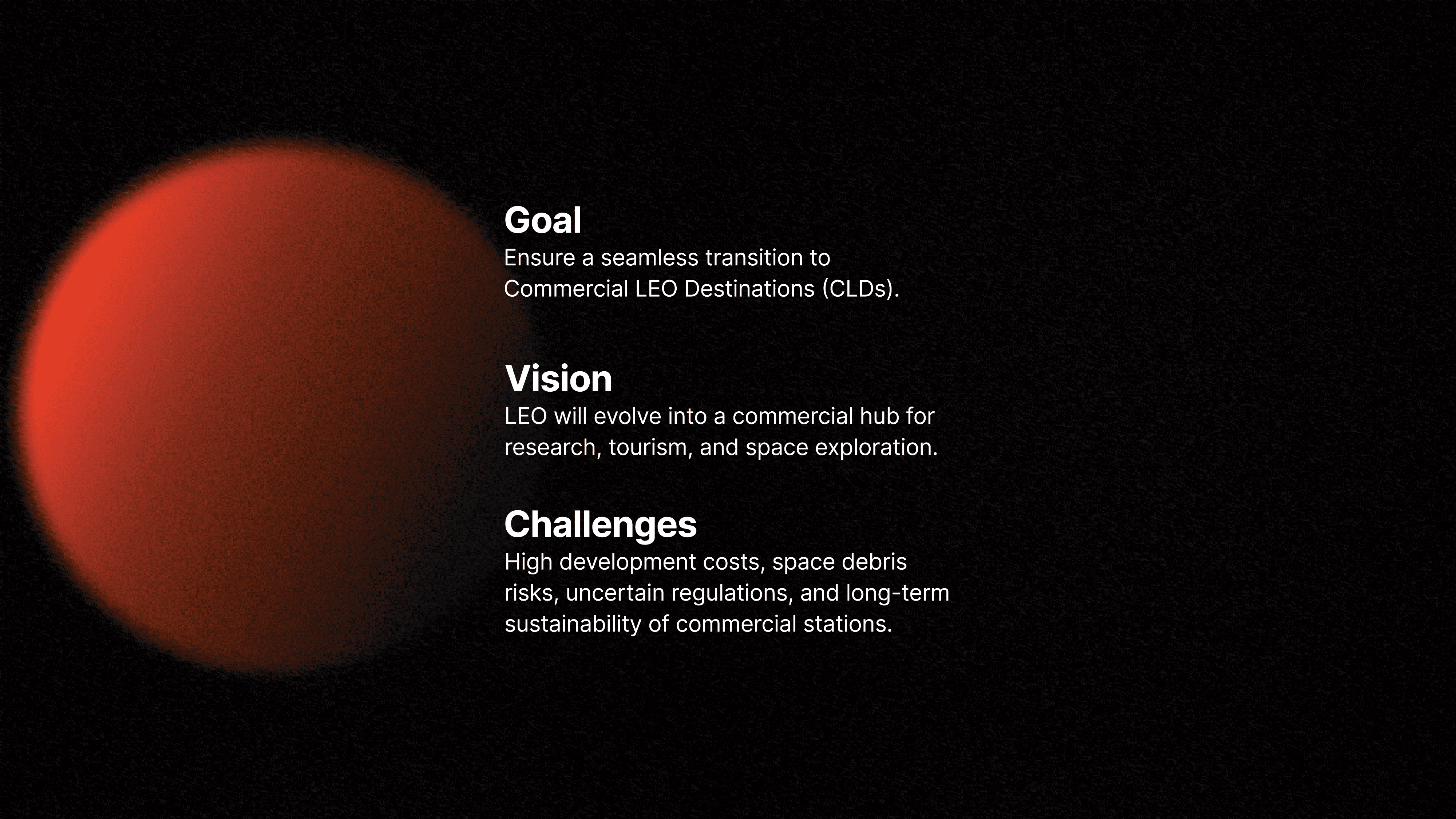 Goal
Ensure a seamless transition to Commercial LEO Destinations (CLDs).

Vision
LEO will evolve into a commercial hub for research, tourism, and space exploration.

Challenges
High development costs, space debris risks, uncertain regulations, and long-term sustainability of commercial stations.